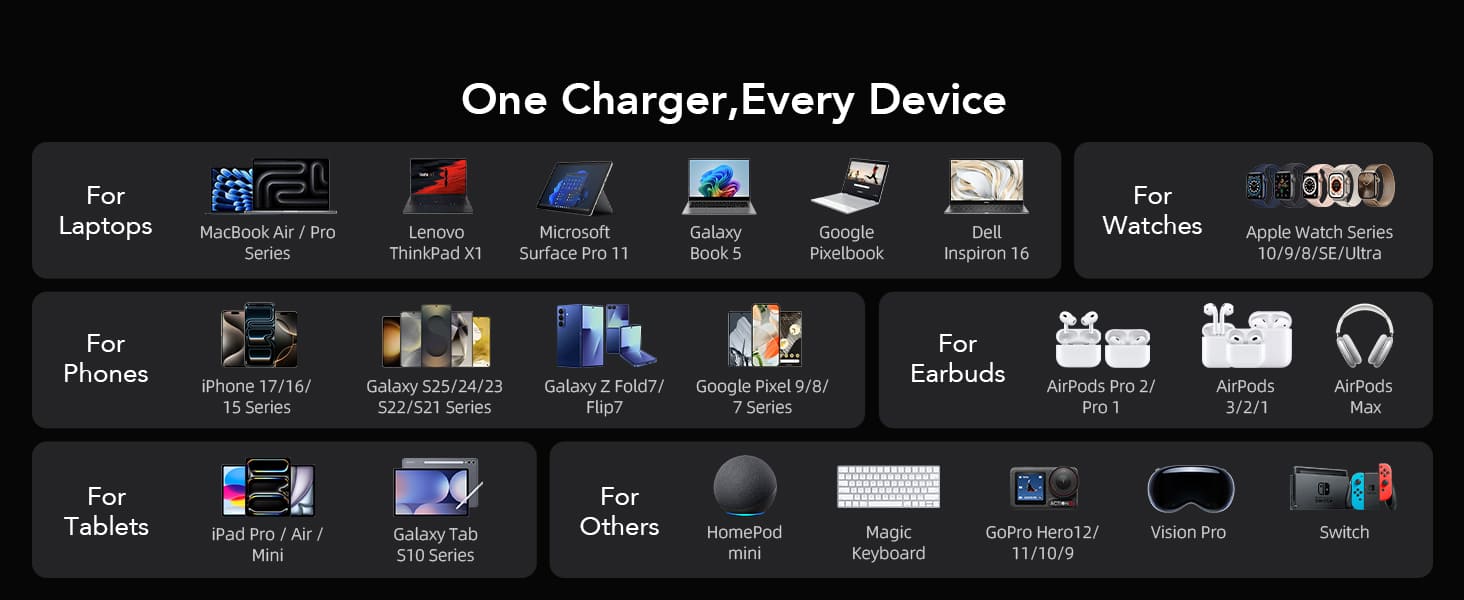 One Charger,Every Device

For Laptops

MacBook Air / Pro Series

Lenovo ThinkPad X1

Microsoft Surface Pro 11

Galaxy Book 5

Google Pixelbook

Dell Inspiron 16

For Watches

Apple Watch Series 10/9/8/SE/Ultra

For Phones

iPhone 17/16/ 15 Series

Galaxy S25/24/23 S22/S21 Series

Galaxy Z Fold7/ Flip7

Google Pixel 9/8/ 7 Series

For Earbuds

AirPods Pro 2/ Pro 1

AirPods 3/2/1

AirPods Max

For Tablets

iPad Pro / Air / Mini

Galaxy Tab S10 Series

For Others

HomePod mini

Magic Keyboard

GoPro Hero12/ 11/10/9

Vision Pro

Switch